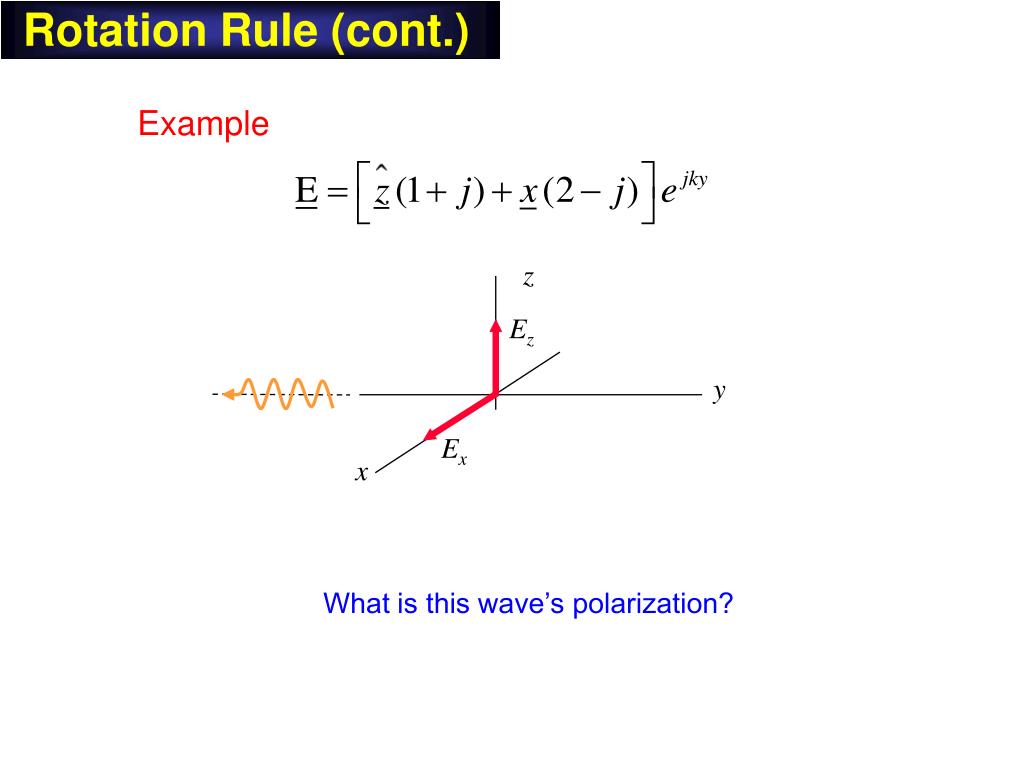 Rotation Rule (cont.)

Example

$\underline{E} = \left[ \hat{\underline{z}}(1+j) + \underline{x}(2-j) \right] e^{jky}$

$z$

$E_z$

$y$

$E_x$

$x$

What is this wave’s polarization?